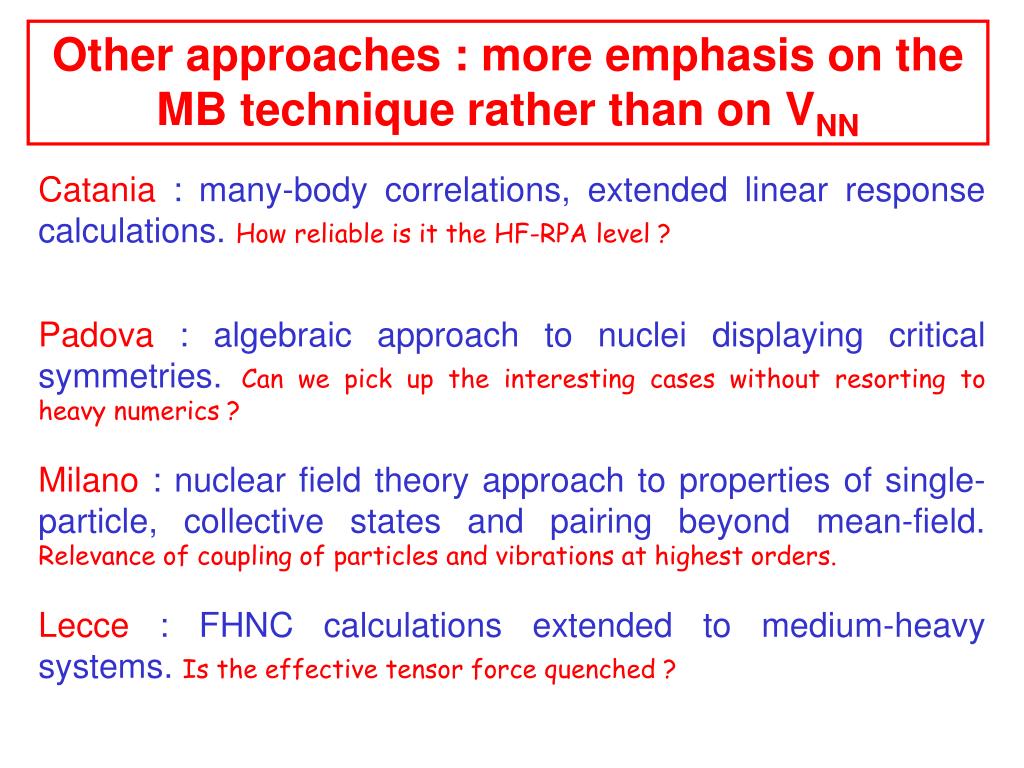 Other approaches : more emphasis on the MB technique rather than on $V_{NN}$

Catania : many-body correlations, extended linear response calculations. How reliable is it the HF-RPA level ?

Padova : algebraic approach to nuclei displaying critical symmetries. Can we pick up the interesting cases without resorting to heavy numerics ?

Milano : nuclear field theory approach to properties of single-particle, collective states and pairing beyond mean-field. Relevance of coupling of particles and vibrations at highest orders.

Lecce : FHNC calculations extended to medium-heavy systems. Is the effective tensor force quenched ?